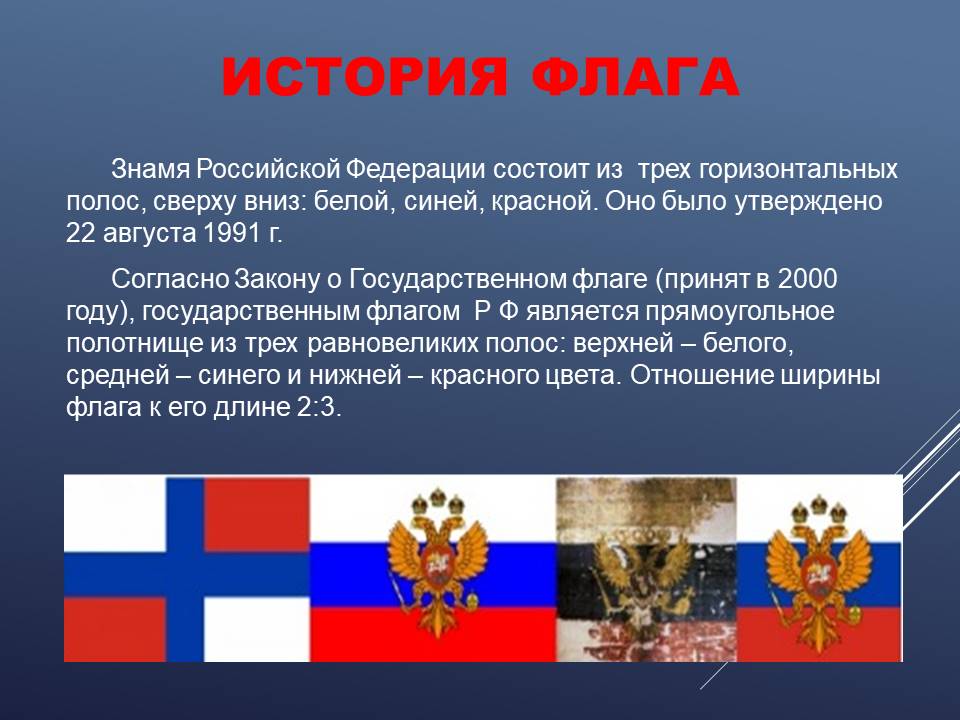 ИСТОРИЯ ФЛАГА

Знамя Российской Федерации состоит из трех горизонтальных полос, сверху вниз: белой, синей, красной. Оно было утверждено 22 августа 1991 г.

Согласно Закону о Государственном флаге (принят в 2000 году), государственным флагом Р Ф является прямоугольное полотнище из трех равновеликих полос: верхней – белого, средней – синего и нижней – красного цвета. Отношение ширины флага к его длине 2:3.